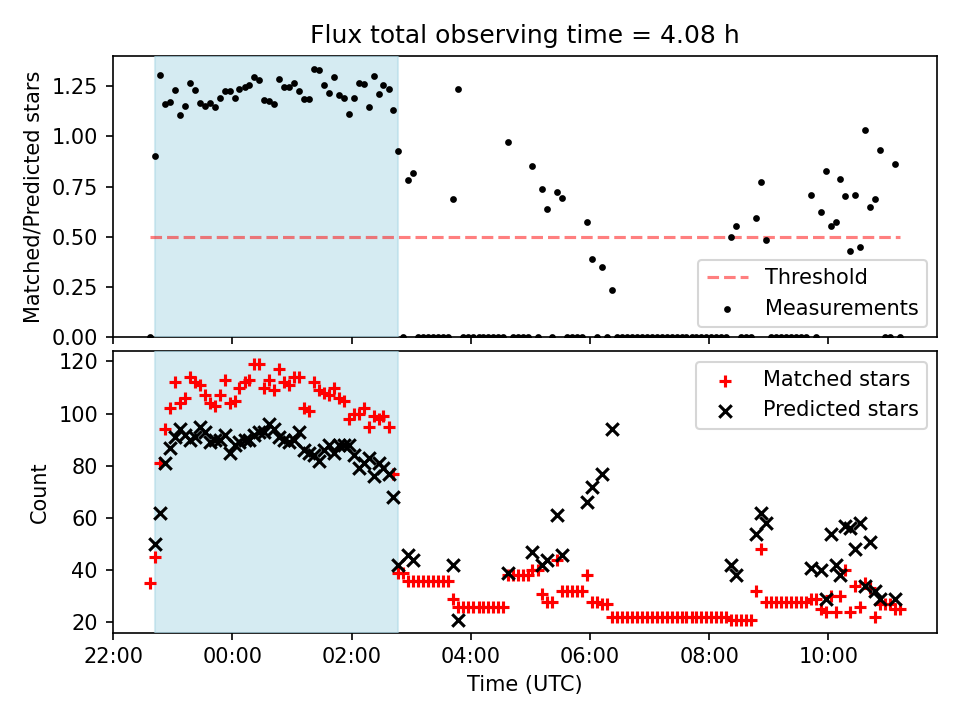 Flux total observing time = 4.08 h

Matched/Predicted stars

1.25
1.00
0.75
0.50
0.25
0.00

Threshold
Measurements

Count

120
100
80
60
40
20

Matched stars
Predicted stars

22:00
00:00
02:00
04:00
06:00
08:00
10:00

Time (UTC)